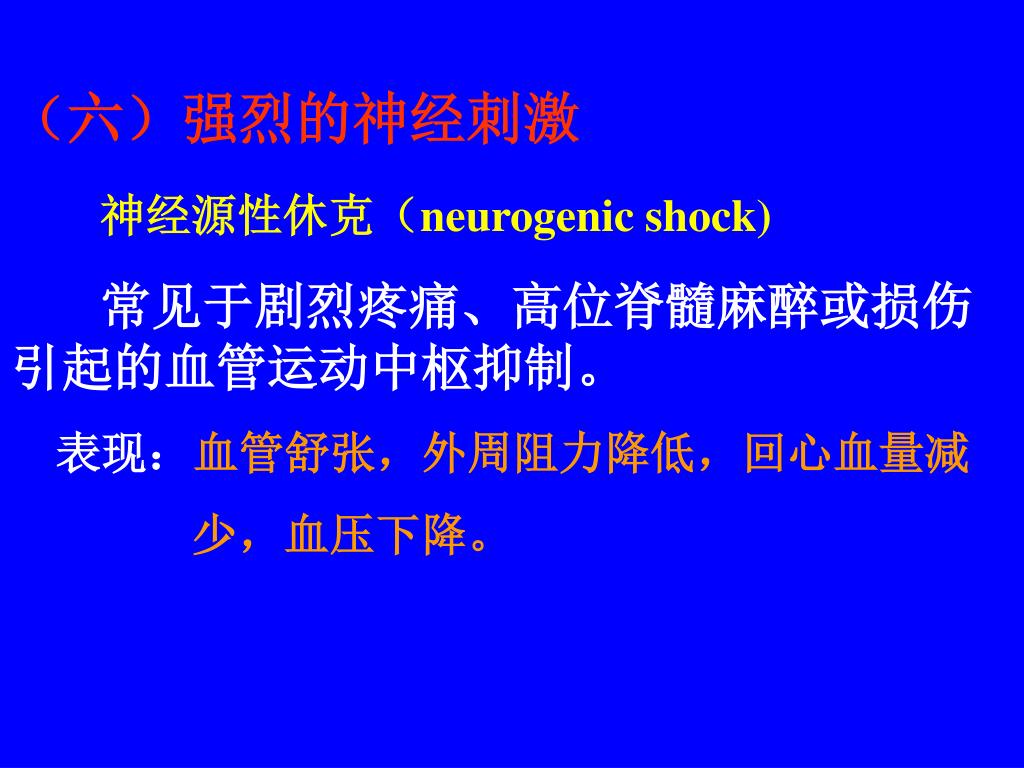 （六）强烈的神经刺激

神经源性休克（neurogenic shock)

常见于剧烈疼痛、高位脊髓麻醉或损伤引起的血管运动中枢抑制。

表现：血管舒张，外周阻力降低，回心血量减少，血压下降。